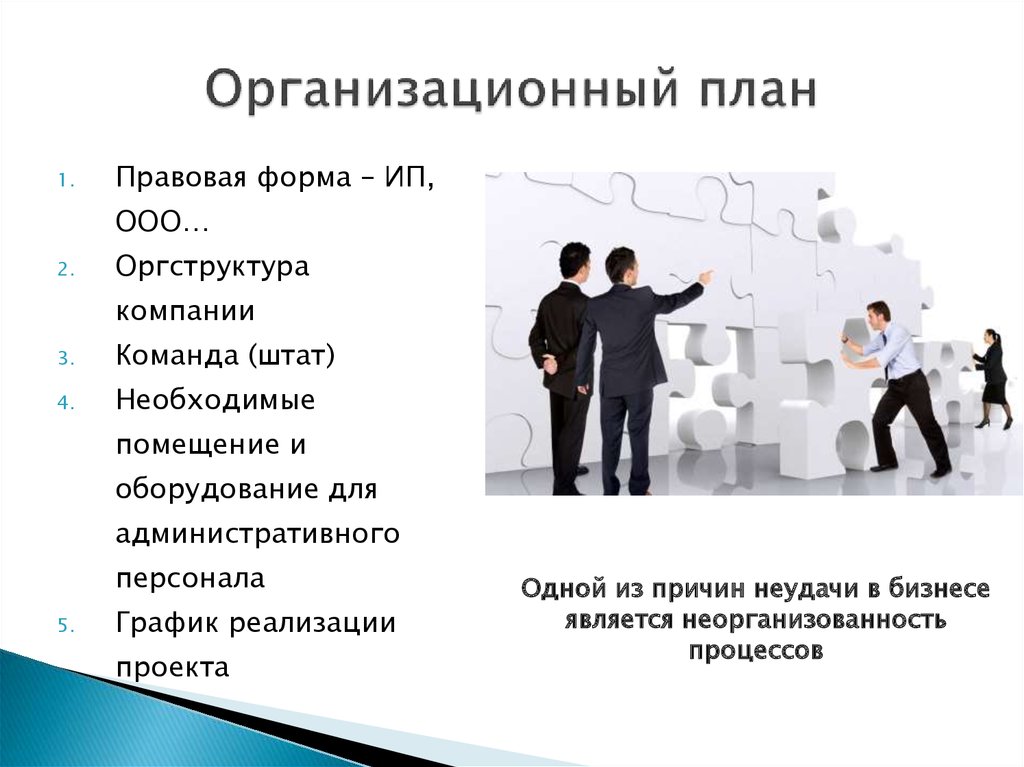 Организационный план

1. Правовая форма – ИП, ООО…
2. Оргструктура компании
3. Команда (штат)
4. Необходимые помещение и оборудование для административного персонала
5. График реализации проекта

Одной из причин неудачи в бизнесе является неорганизованность процессов